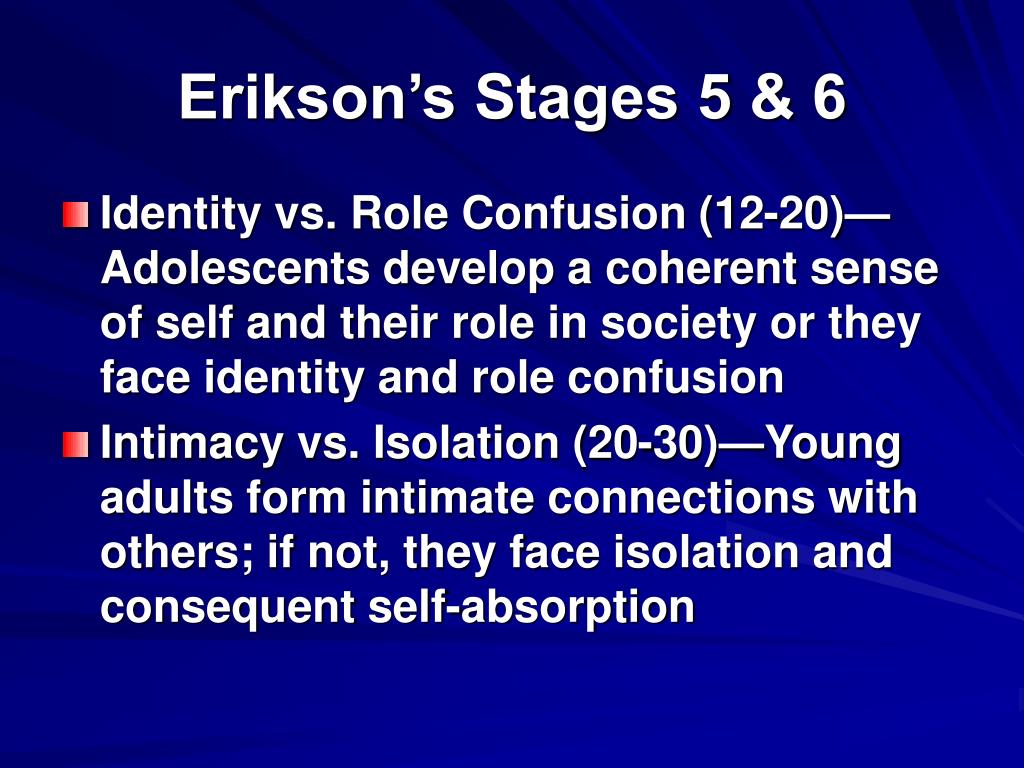 Erikson’s Stages 5 & 6

Identity vs. Role Confusion (12-20)—Adolescents develop a coherent sense of self and their role in society or they face identity and role confusion

Intimacy vs. Isolation (20-30)—Young adults form intimate connections with others; if not, they face isolation and consequent self-absorption